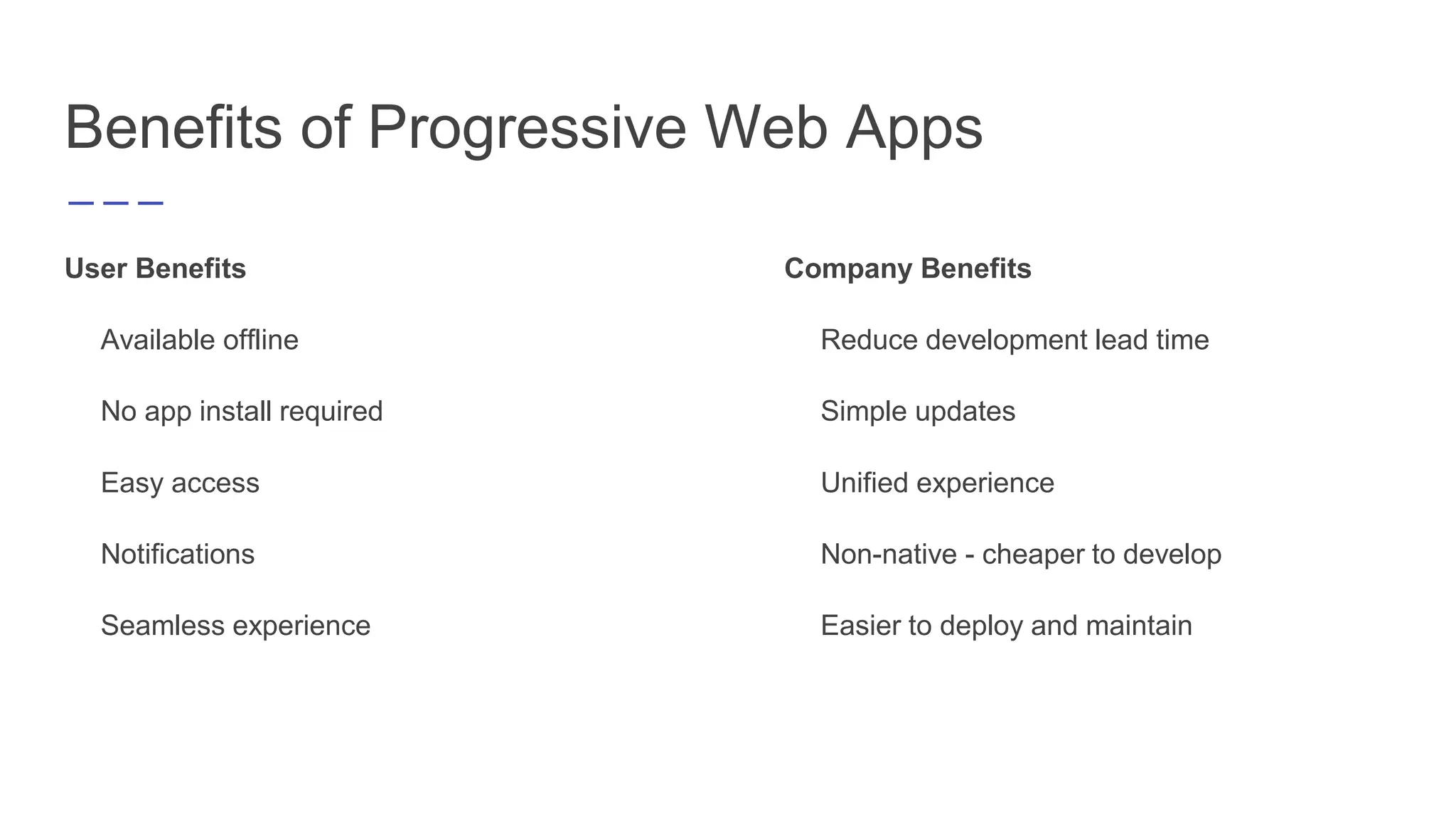 Benefits of Progressive Web Apps

User Benefits

Available offline

No app install required

Easy access

Notifications

Seamless experience

Company Benefits

Reduce development lead time

Simple updates

Unified experience

Non-native - cheaper to develop

Easier to deploy and maintain